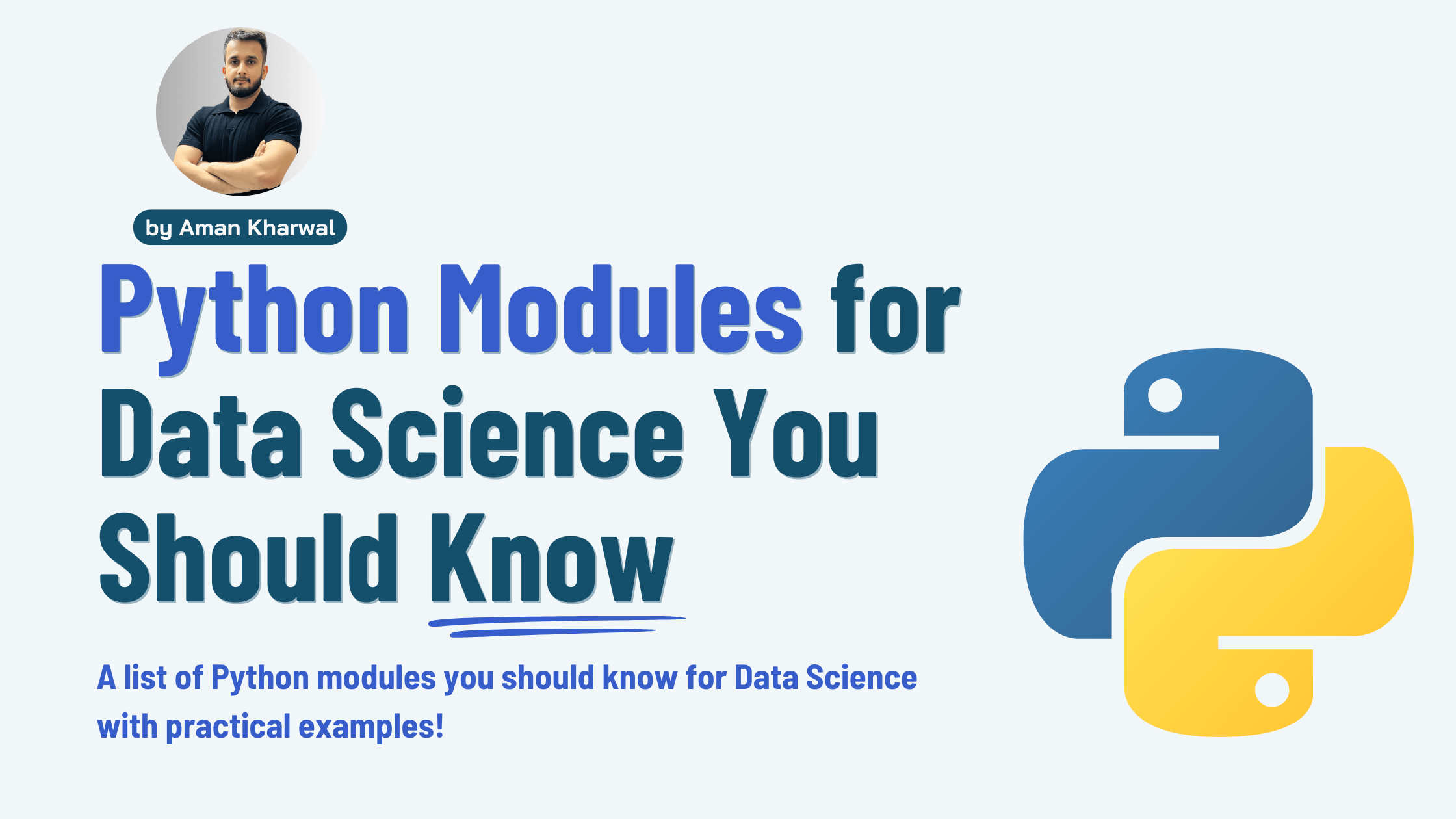 by Aman Kharwal

Python Modules for Data Science You Should Know

A list of Python modules you should know for Data Science with practical examples!